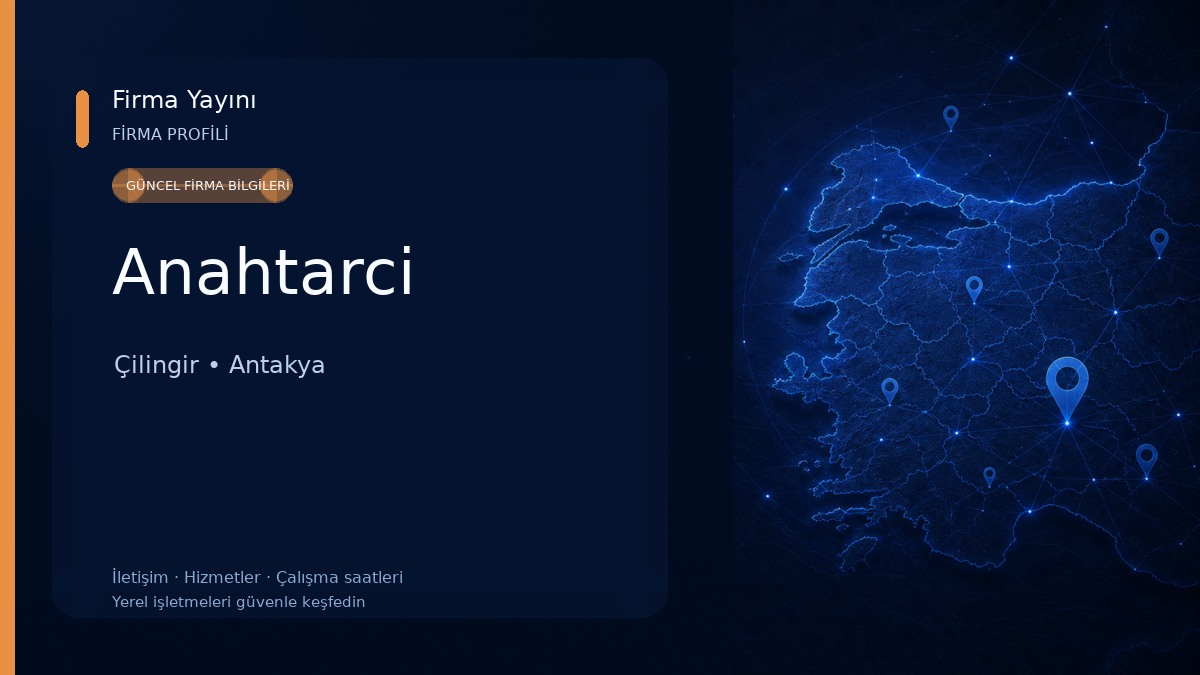 Firma Yayını
FİRMA PROFİLİ

GÜNCEL FİRMA BİLGİLERİ

Anahtarci

Çilingir • Antakya

İletişim · Hizmetler · Çalışma saatleri
Yerel işletmeleri güvenle keşfedin